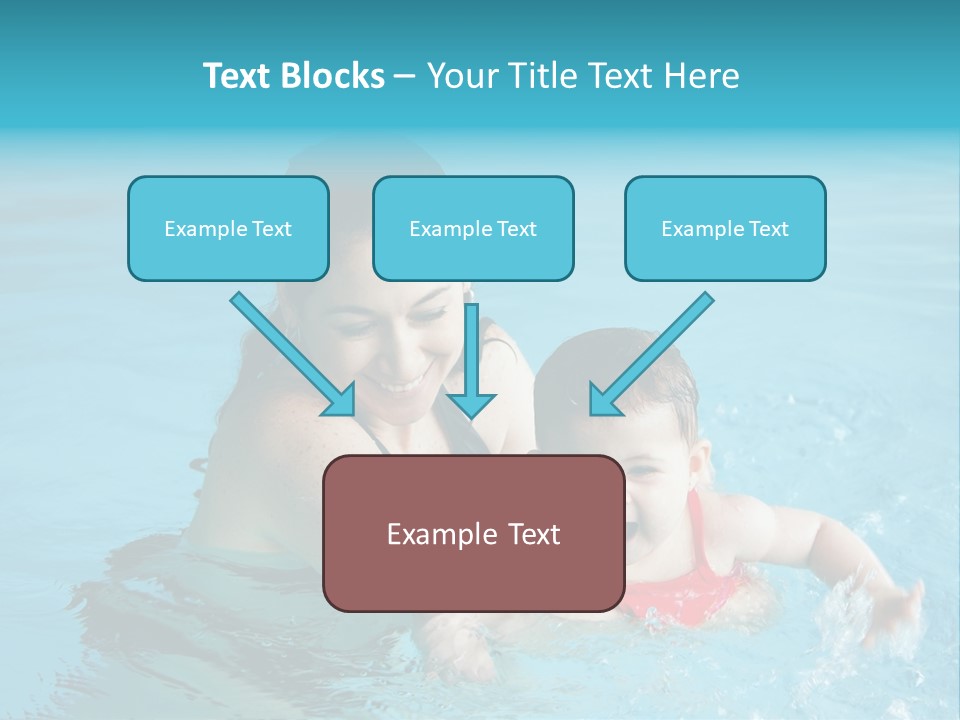 Text Blocks – Your Title Text Here

Example Text

Example Text

Example Text

Example Text